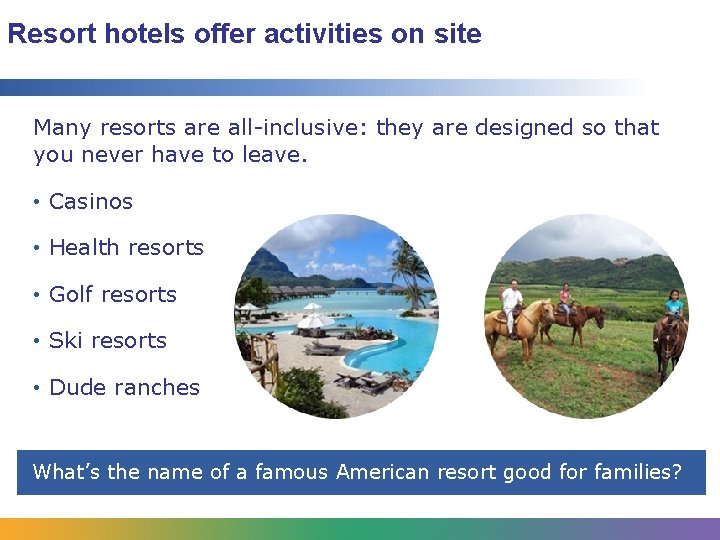 Resort hotels offer activities on site

Many resorts are all-inclusive: they are designed so that you never have to leave.

• Casinos

• Health resorts

• Golf resorts

• Ski resorts

• Dude ranches

What's the name of a famous American resort good for families?